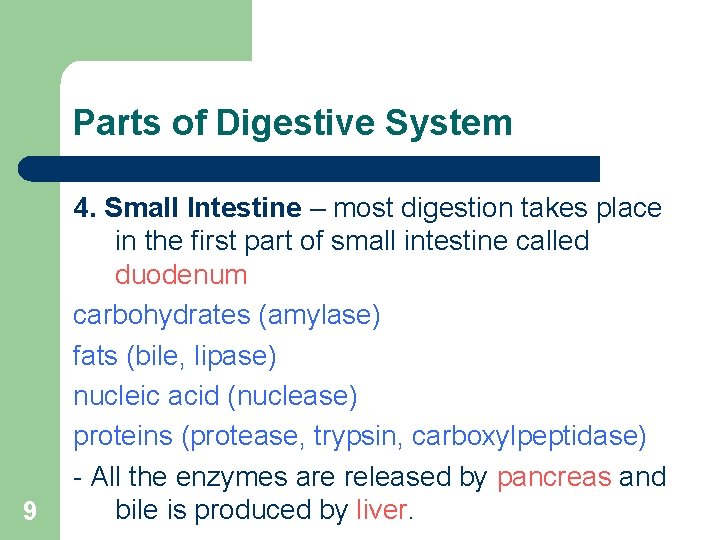 Parts of Digestive System

4. Small Intestine – most digestion takes place in the first part of small intestine called duodenum

carbohydrates (amylase)

fats (bile, lipase)

nucleic acid (nuclease)

proteins (protease, trypsin, carboxylpeptidase)

- All the enzymes are released by pancreas and bile is produced by liver.

9